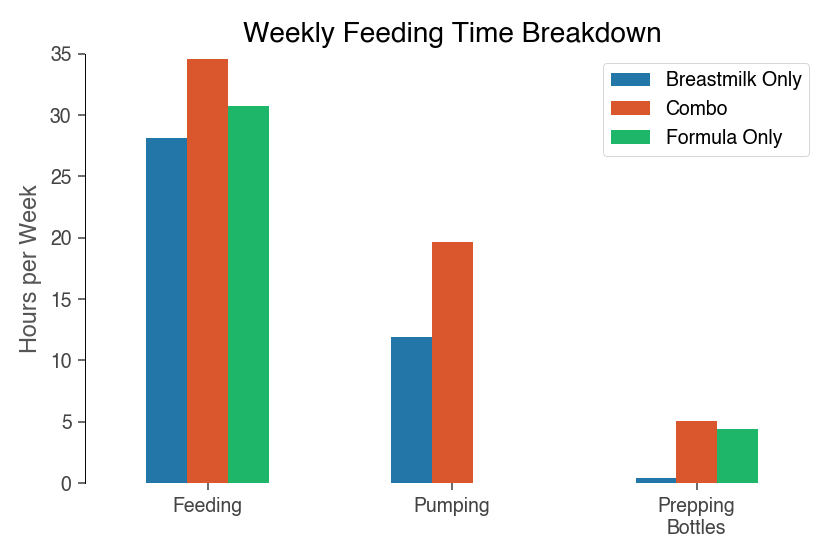 Weekly Feeding Time Breakdown

Breastmilk Only
Combo
Formula Only

Hours per Week

35
30
25
20
15
10
5
0

Feeding
Pumping
Prepping Bottles